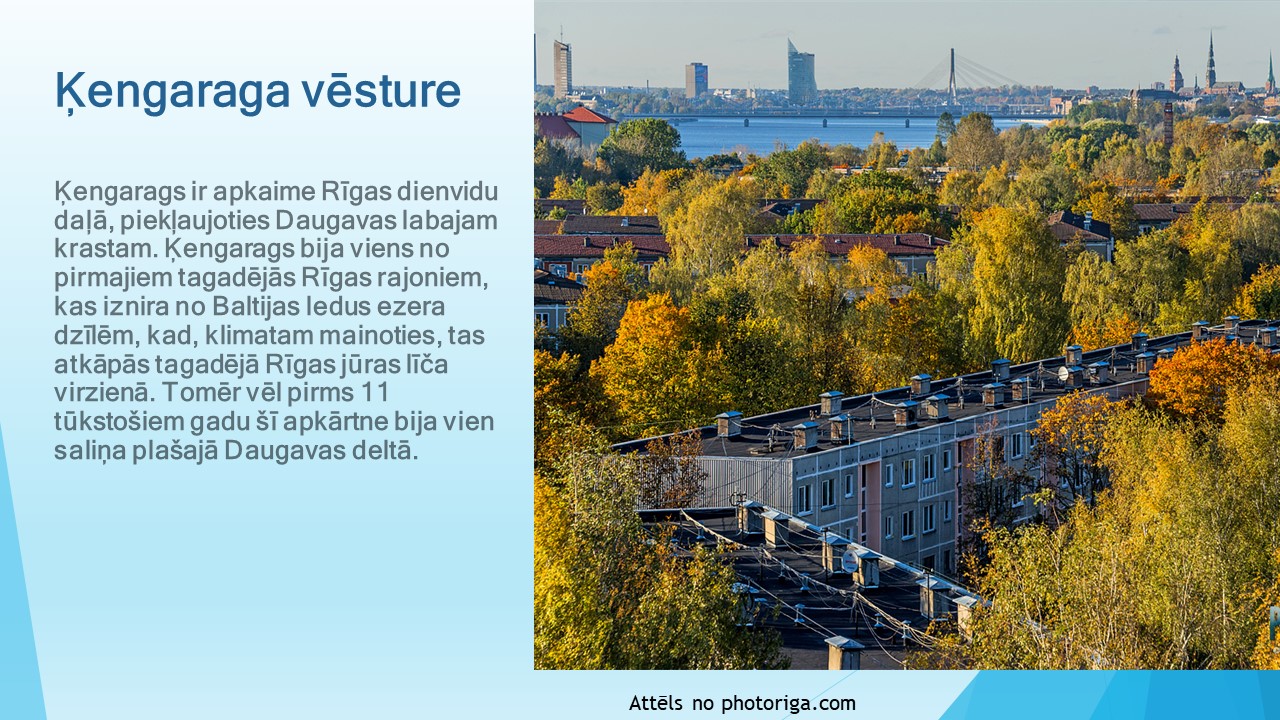 Ķengaraga vēsture

Ķengarags ir apkaime Rīgas dienvidu daļā, piekļaujoties Daugavas labajam krastam. Ķengarags bija viens no pirmajiem tagadējās Rīgas rajoniem, kas iznira no Baltijas ledus ezera dzīlēm, kad, klimatam mainoties, tas atkāpās tagadējā Rīgas jūras līča virzienā. Tomēr vēl pirms 11 tūkstošiem gadu šī apkārtne bija vien saliņa plašajā Daugavas deltā.

Attēls no photoriga.com